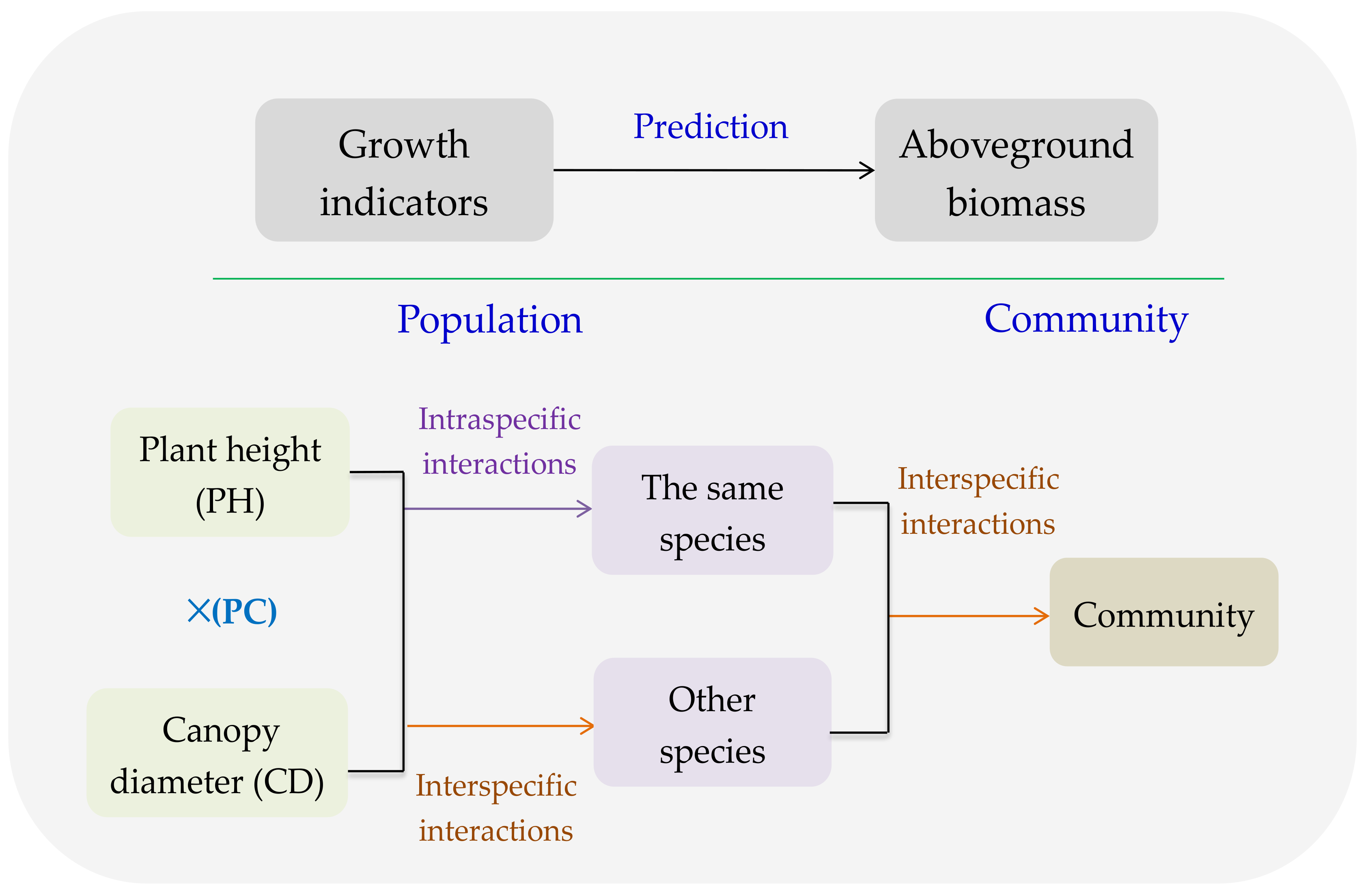 Growth indicators

Prediction

Aboveground biomass

Population

Community

Plant height (PH)

×(PC)

Canopy diameter (CD)

Intraspecific interactions

The same species

Other species

Interspecific interactions

Interspecific interactions

Community